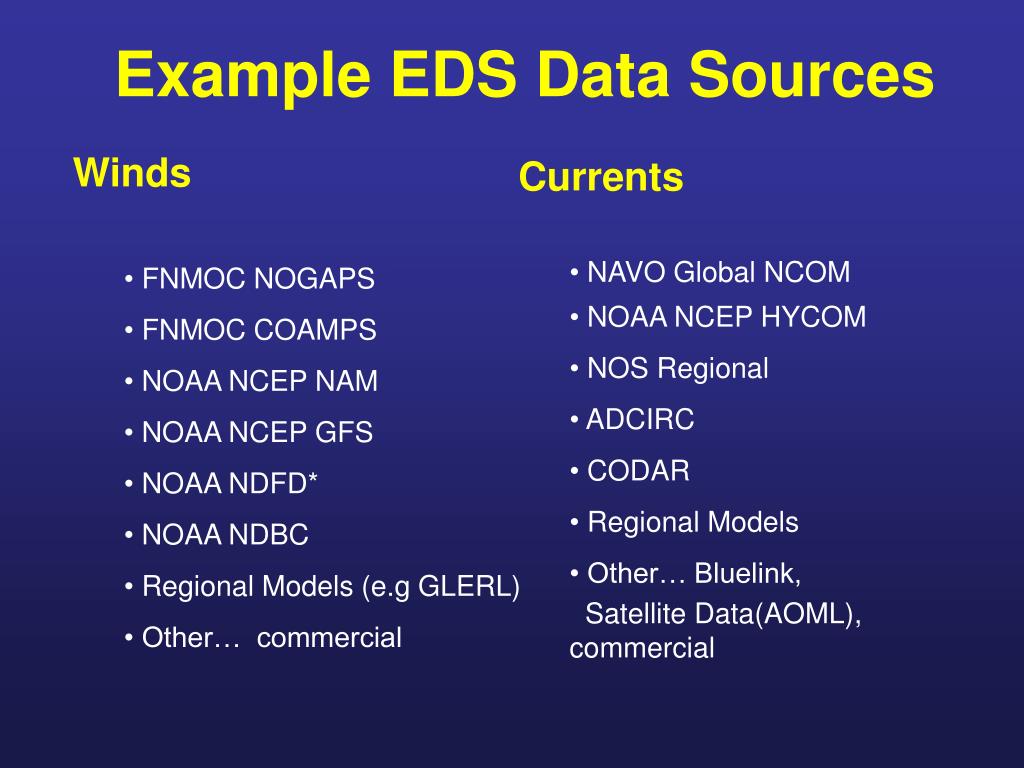 Example EDS Data Sources

Winds

• FNMOC NOGAPS
• FNMOC COAMPS
• NOAA NCEP NAM
• NOAA NCEP GFS
• NOAA NDFD*
• NOAA NDBC
• Regional Models (e.g GLERL)
• Other… commercial

Currents

• NAVO Global NCOM
• NOAA NCEP HYCOM
• NOS Regional
• ADCIRC
• CODAR
• Regional Models
• Other… Bluelink, Satellite Data(AOML), commercial